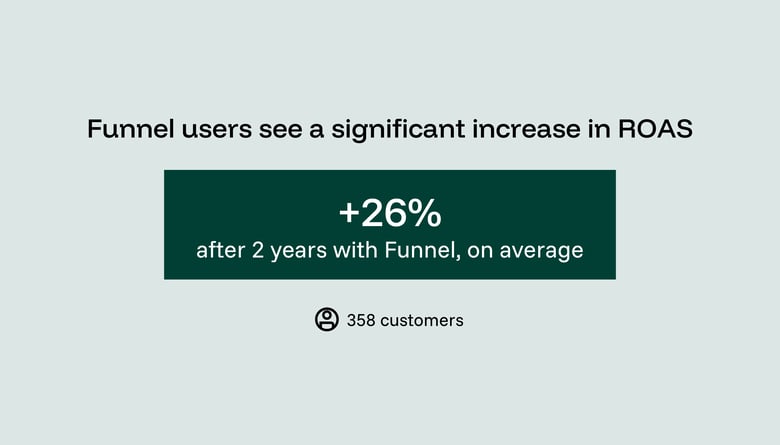 Funnel users see a significant increase in ROAS

+26%
after 2 years with Funnel, on average

358 customers